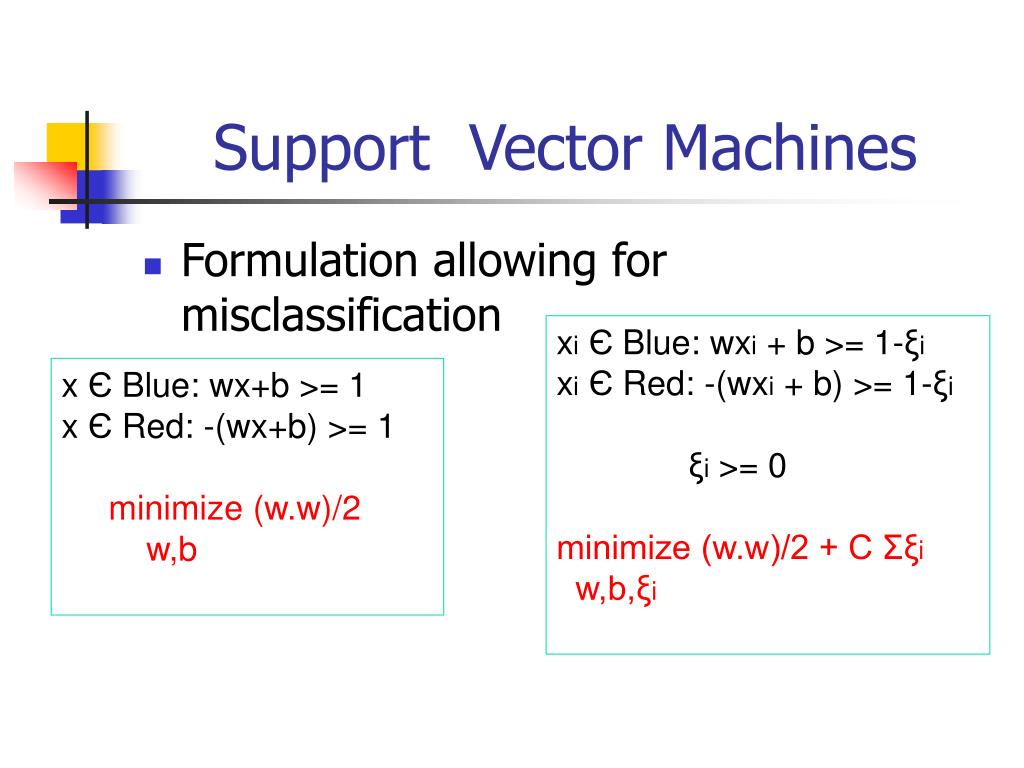 Support Vector Machines

Formulation allowing for misclassification

x Є Blue: wx+b >= 1
x Є Red: -(wx+b) >= 1

minimize (w.w)/2
w,b

$x_i$ Є Blue: $wx_i$ + b >= 1-$\xi_i$
$x_i$ Є Red: -($wx_i$ + b) >= 1-$\xi_i$

$\xi_i$ >= 0

minimize (w.w)/2 + C $\Sigma\xi_i$
w,b,$\xi_i$